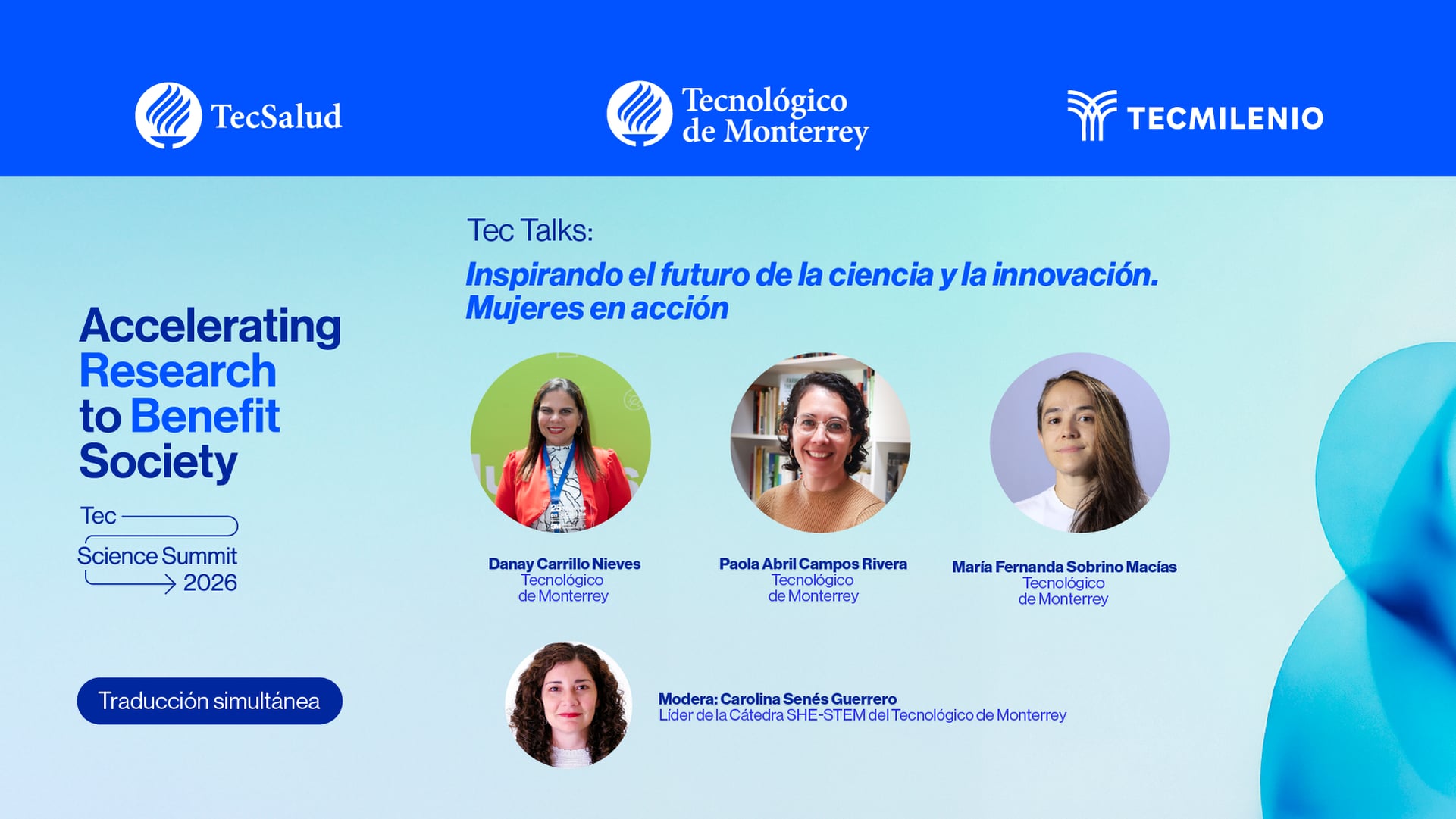 TecSalud

Tecnológico de Monterrey

TECMILENIO

Accelerating Research to Benefit Society

Tec Science Summit 2026

Traducción simultánea

Tec Talks:

Inspirando el futuro de la ciencia y la innovación. Mujeres en acción

Danay Carrillo Nieves
Tecnológico de Monterrey

Paola Abril Campos Rivera
Tecnológico de Monterrey

María Fernanda Sobrino Macías
Tecnológico de Monterrey

Modera: Carolina Senés Guerrero
Líder de la Cátedra SHE-STEM del Tecnológico de Monterrey